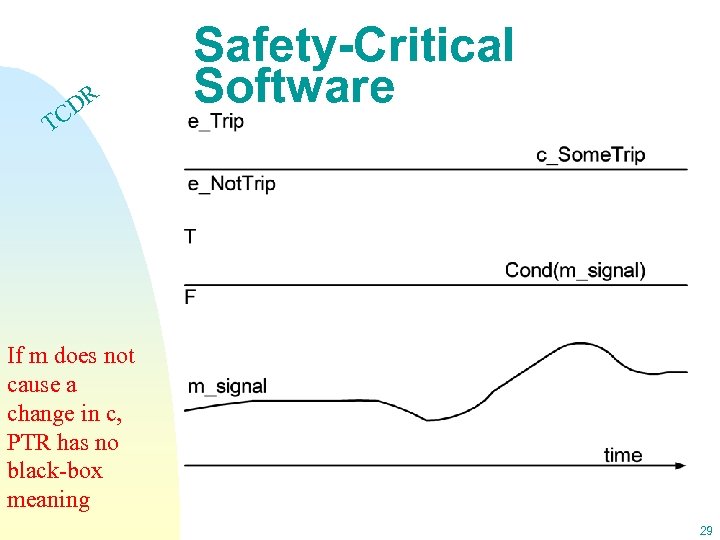 Safety-Critical Software

TCDR

e_Trip

c_SomeTrip

e_NotTrip

T

Cond(m_signal)

F

m_signal

time

If m does not cause a change in c, PTR has no black-box meaning

29